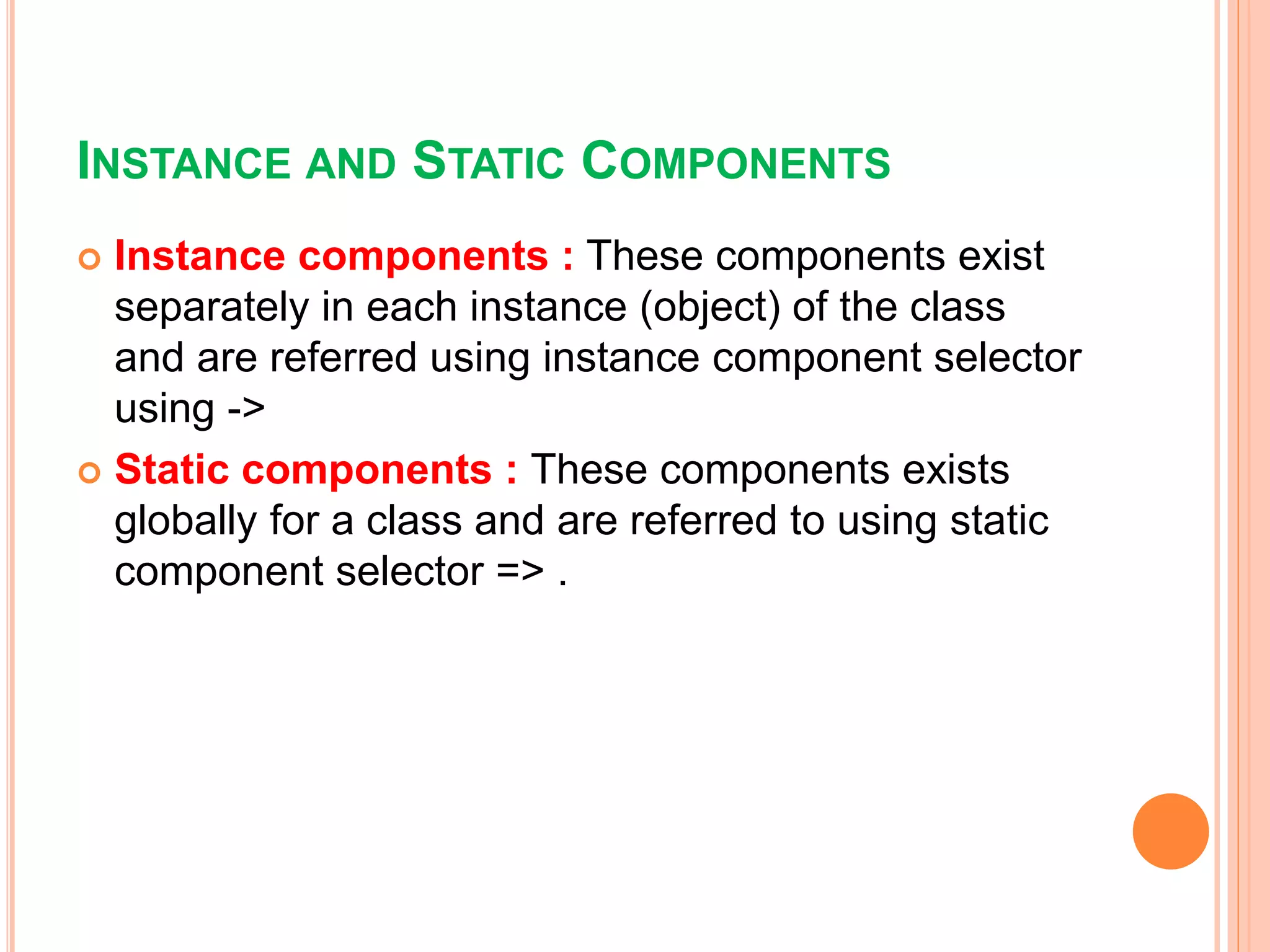 INSTANCE AND STATIC COMPONENTS

Instance components : These components exist separately in each instance (object) of the class and are referred using instance component selector using ->

Static components : These components exists globally for a class and are referred to using static component selector => .